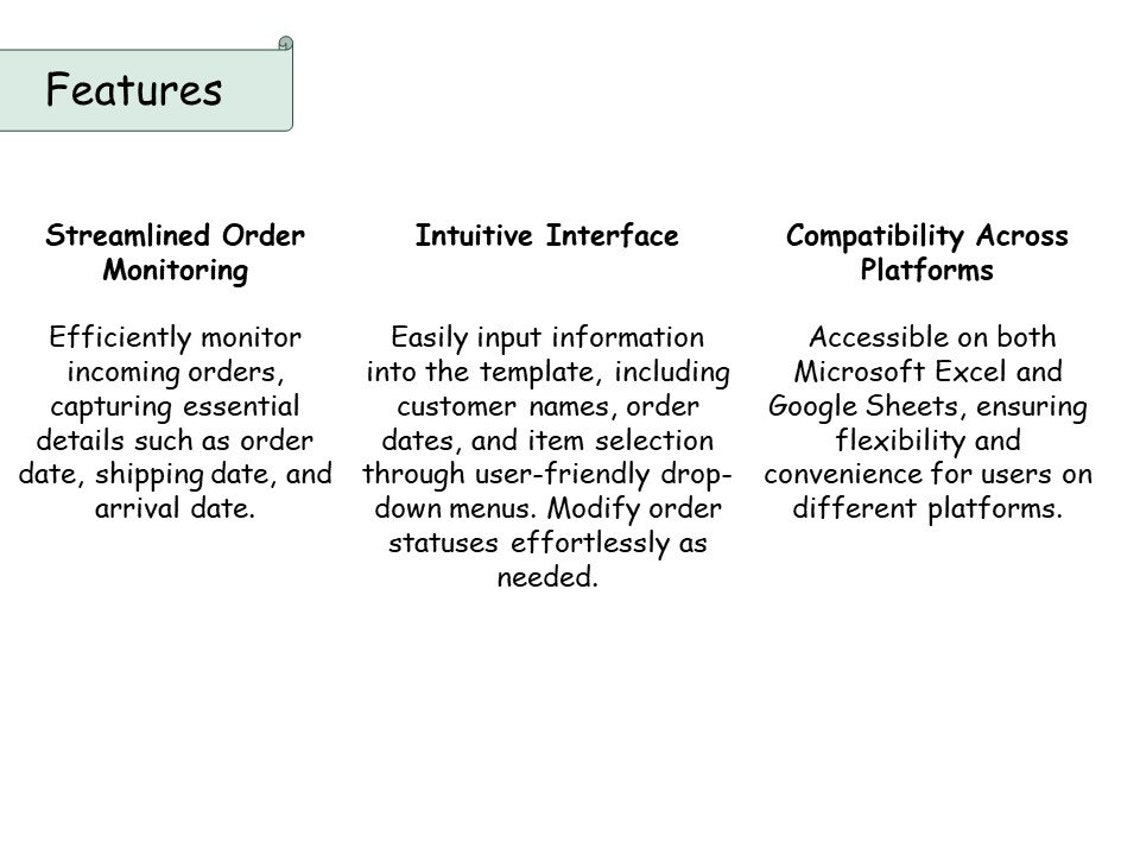 Features

Streamlined Order Monitoring

Efficiently monitor incoming orders, capturing essential details such as order date, shipping date, and arrival date.

Intuitive Interface

Easily input information into the template, including customer names, order dates, and item selection through user-friendly drop-down menus. Modify order statuses effortlessly as needed.

Compatibility Across Platforms

Accessible on both Microsoft Excel and Google Sheets, ensuring flexibility and convenience for users on different platforms.